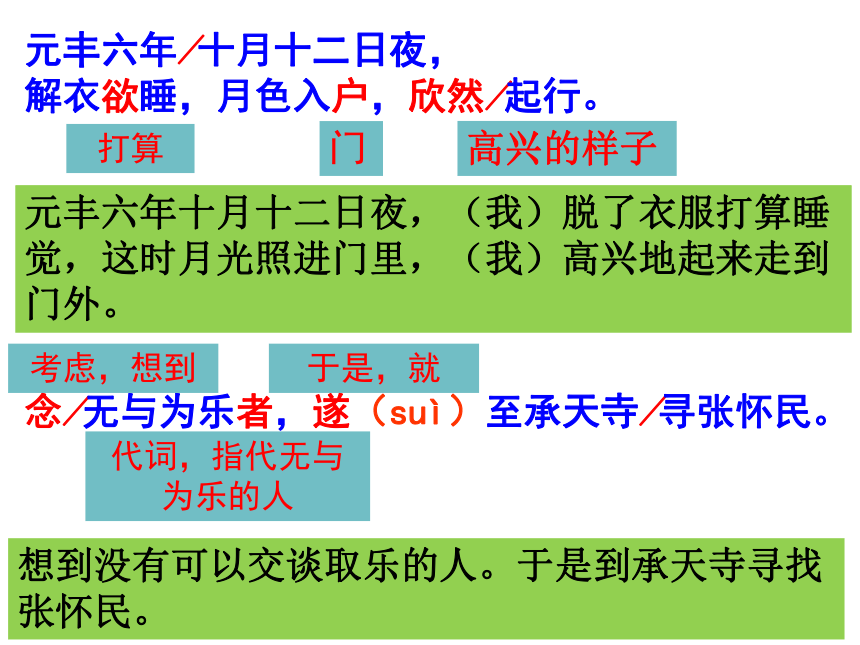 元丰六年/十月十二日夜，
解衣欲睡，月色入户，欣然/起行。

打算

门

高兴的样子

元丰六年十月十二日夜，（我）脱了衣服打算睡觉，这时月光照进门里，（我）高兴地起来走到门外。

考虑，想到

于是，就

念/无与为乐者，遂（suì）至承天寺/寻张怀民。

代词，指代无与为乐的人

想到没有可以交谈取乐的人。于是到承天寺寻找张怀民。